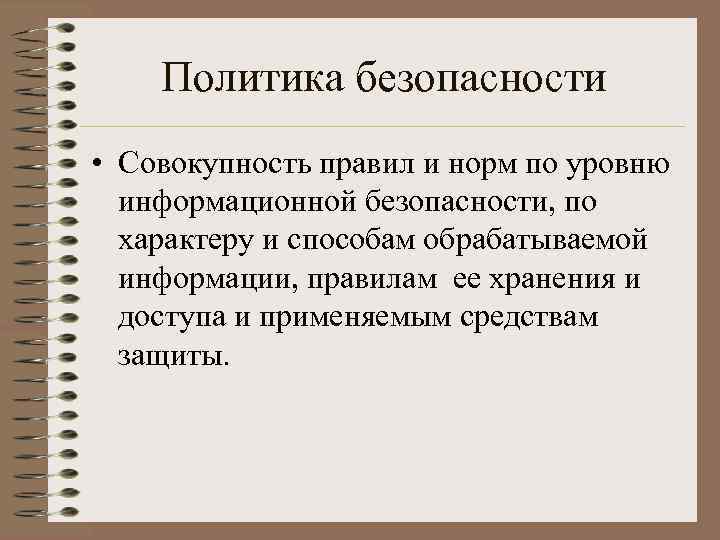 Политика безопасности

• Совокупность правил и норм по уровню информационной безопасности, по характеру и способам обрабатываемой информации, правилам ее хранения и доступа и применяемым средствам защиты.